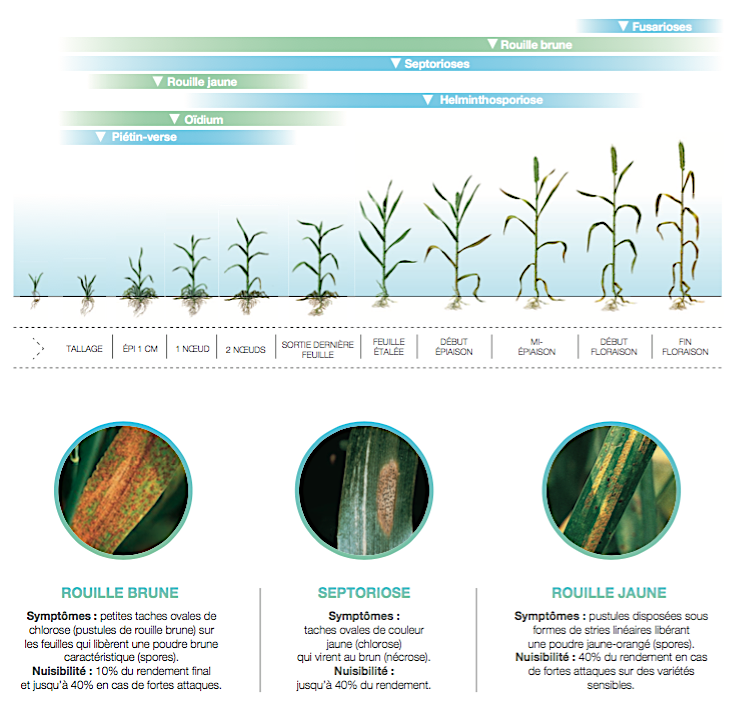 ▼ Fusarioses
▼ Rouille brune
▼ Septorioses
▼ Rouille jaune
▼ Helminthosporiose
▼ Oïdium
▼ Piétin-verse

TALLAGE | ÉPI 1 CM | 1 NŒUD | 2 NŒUDS | SORTIE DERNIÈRE FEUILLE | FEUILLE ÉTALÉE | DÉBUT ÉPIAISON | MI-ÉPIAISON | DÉBUT FLORAISON | FIN FLORAISON

ROUILLE BRUNE

Symptômes : petites taches ovales de chlorose (pustules de rouille brune) sur les feuilles qui libèrent une poudre brune caractéristique (spores).
Nuisibilité : 10% du rendement final et jusqu'à 40% en cas de fortes attaques.

SEPTORIOSE

Symptômes : taches ovales de couleur jaune (chlorose) qui virent au brun (nécrose).
Nuisibilité : jusqu'à 40% du rendement.

ROUILLE JAUNE

Symptômes : pustules disposées sous formes de stries linéaires libérant une poudre jaune-orangé (spores).
Nuisibilité : 40% du rendement en cas de fortes attaques sur des variétés sensibles.